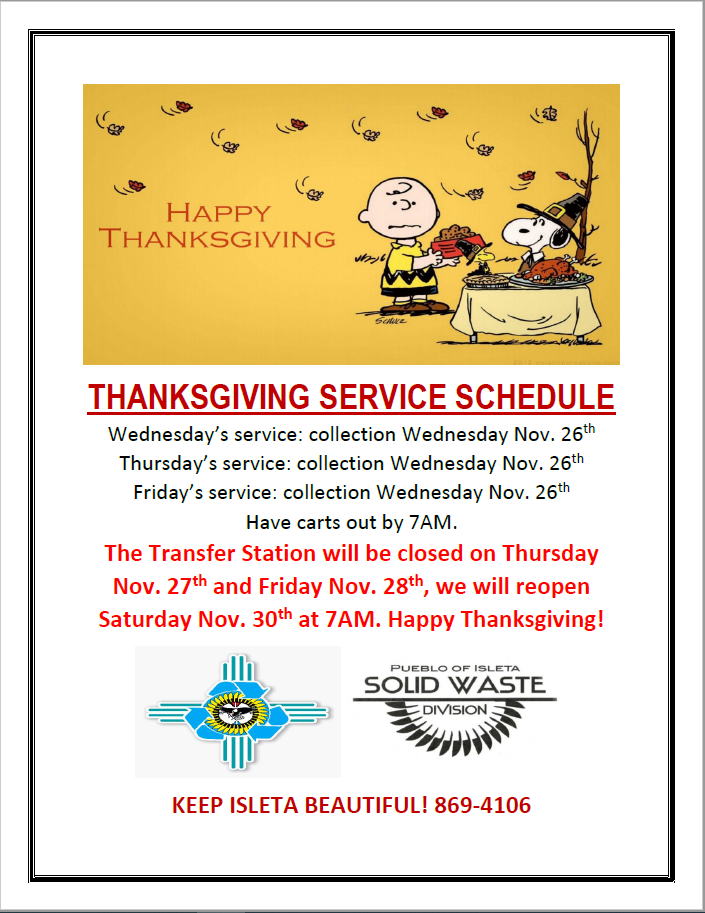 HAPPY THANKSGIVING

SCHULZ

THANKSGIVING SERVICE SCHEDULE

Wednesday's service: collection Wednesday Nov. 26$^{th}$

Thursday's service: collection Wednesday Nov. 26$^{th}$

Friday's service: collection Wednesday Nov. 26$^{th}$

Have carts out by 7AM.

The Transfer Station will be closed on Thursday Nov. 27$^{th}$ and Friday Nov. 28$^{th}$, we will reopen Saturday Nov. 30$^{th}$ at 7AM. Happy Thanksgiving!

PUEBLO OF ISLETA
SOLID WASTE
DIVISION

KEEP ISLETA BEAUTIFUL! 869-4106